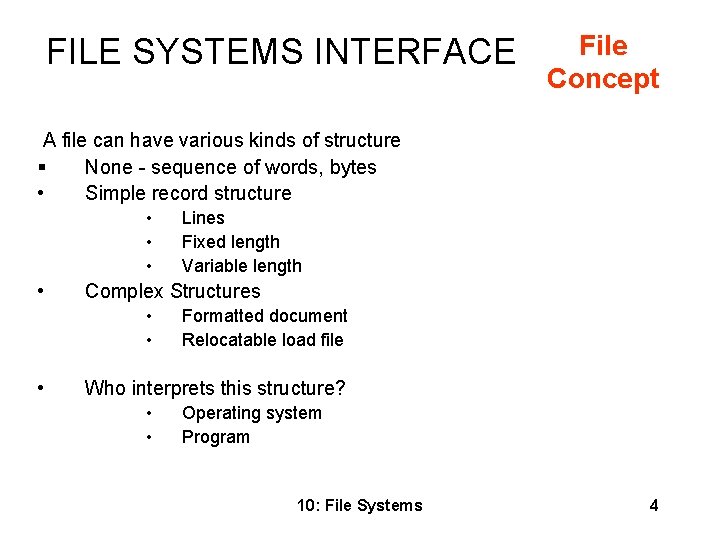 FILE SYSTEMS INTERFACE

File Concept

A file can have various kinds of structure

▪ None - sequence of words, bytes
• Simple record structure
  • Lines
  • Fixed length
  • Variable length
• Complex Structures
  • Formatted document
  • Relocatable load file

• Who interprets this structure?
  • Operating system
  • Program

10: File Systems

4